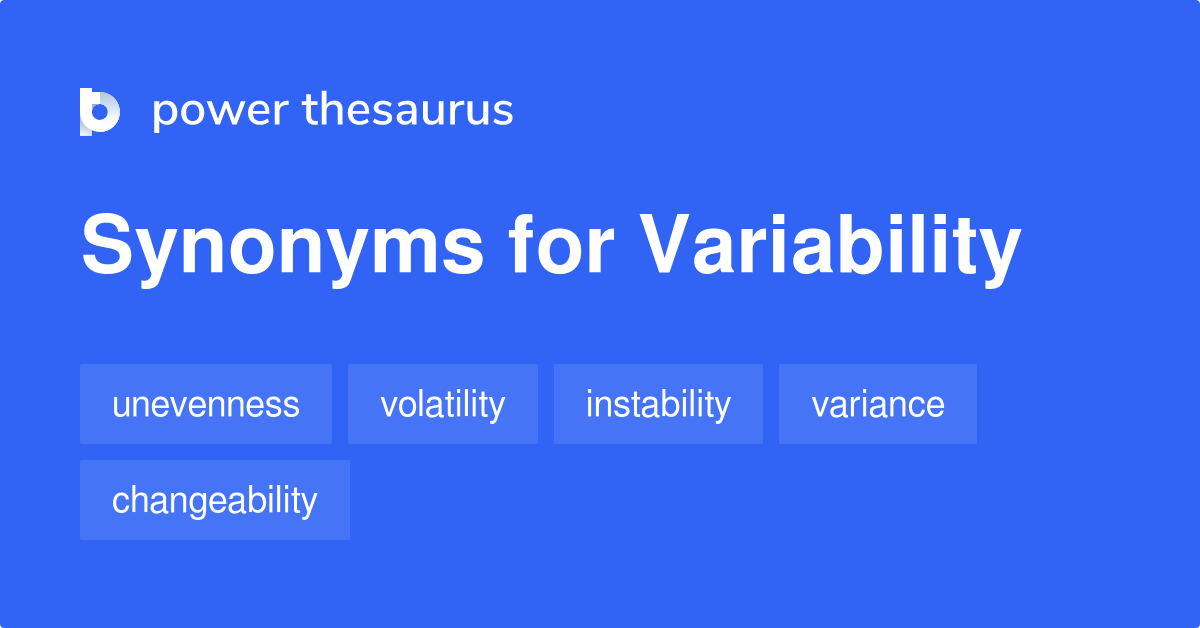 power thesaurus

Synonyms for Variability

unevenness volatility instability variance

changeability